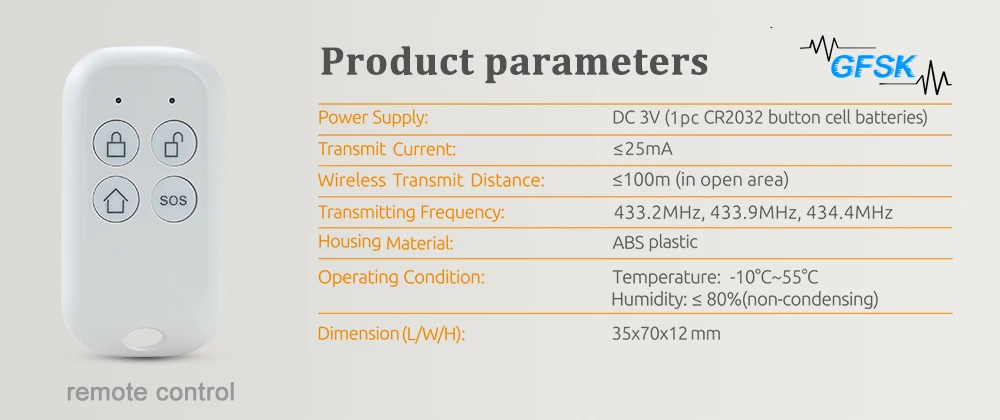 SOS

remote control

Product parameters

GFSK

| Power Supply: | DC 3V (1pc CR2032 button cell batteries) |
|---|---|
| Transmit Current: | ≤25mA |
| Wireless Transmit Distance: | ≤100m (in open area) |
| Transmitting Frequency: | 433.2MHz, 433.9MHz, 434.4MHz |
| Housing Material: | ABS plastic |
| Operating Condition: | Temperature: -10°C~55°C Humidity: ≤ 80%(non-condensing) |
| Dimension (L/W/H): | 35x70x12 mm |